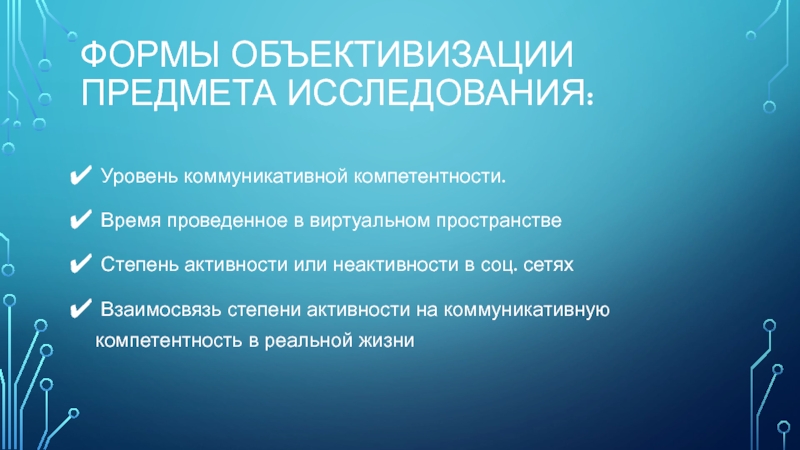 ФОРМЫ ОБЪЕКТИВИЗАЦИИ ПРЕДМЕТА ИССЛЕДОВАНИЯ:

✔ Уровень коммуникативной компетентности.

✔ Время проведенное в виртуальном пространстве

✔ Степень активности или неактивности в соц. сетях

✔ Взаимосвязь степени активности на коммуникативную компетентность в реальной жизни